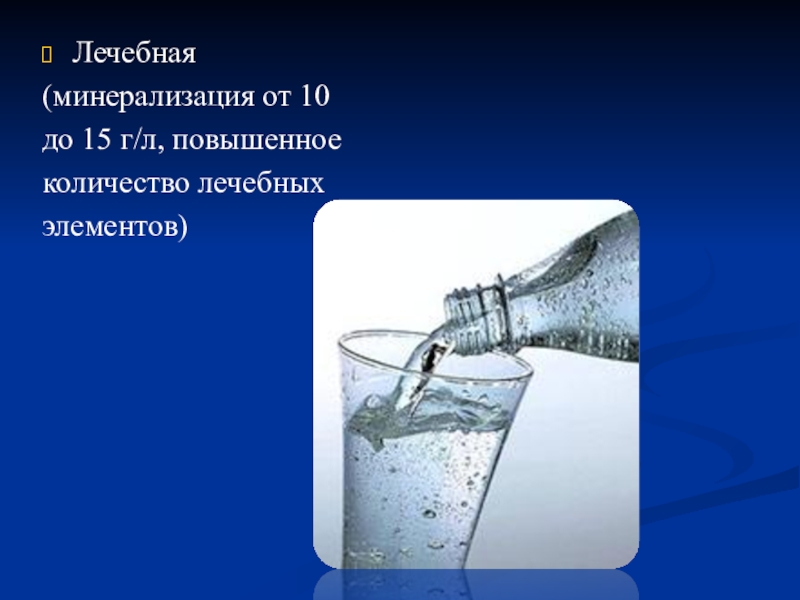 Лечебная (минерализация от 10 до 15 г/л, повышенное количество лечебных элементов)